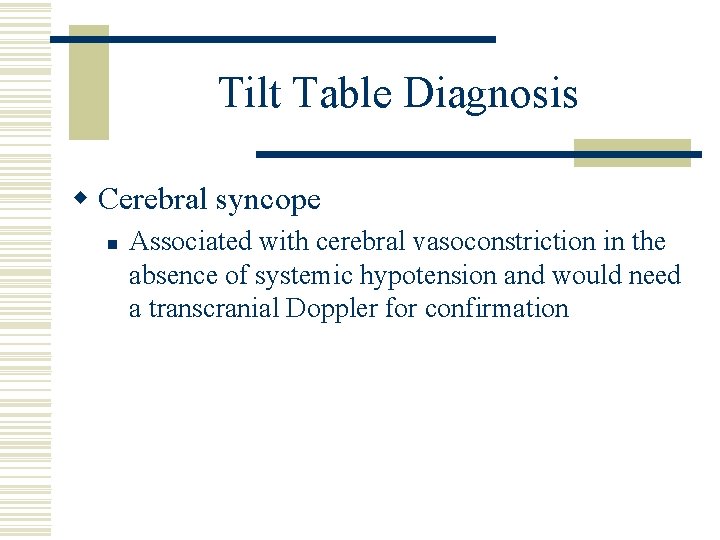 Tilt Table Diagnosis

Cerebral syncope

Associated with cerebral vasoconstriction in the absence of systemic hypotension and would need a transcranial Doppler for confirmation